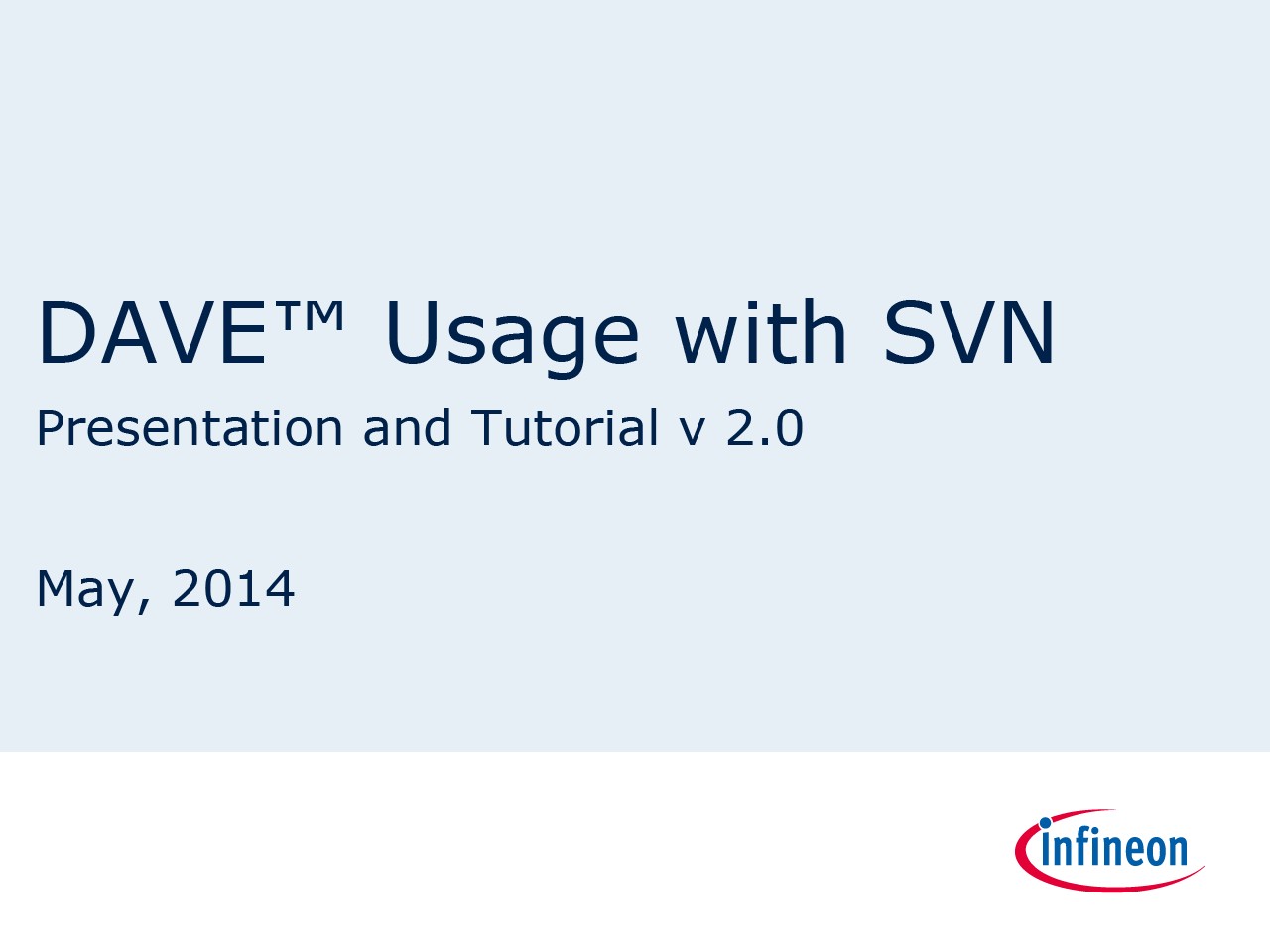 DAVE™ Usage with SVN

Presentation and Tutorial v 2.0

May, 2014

infineon